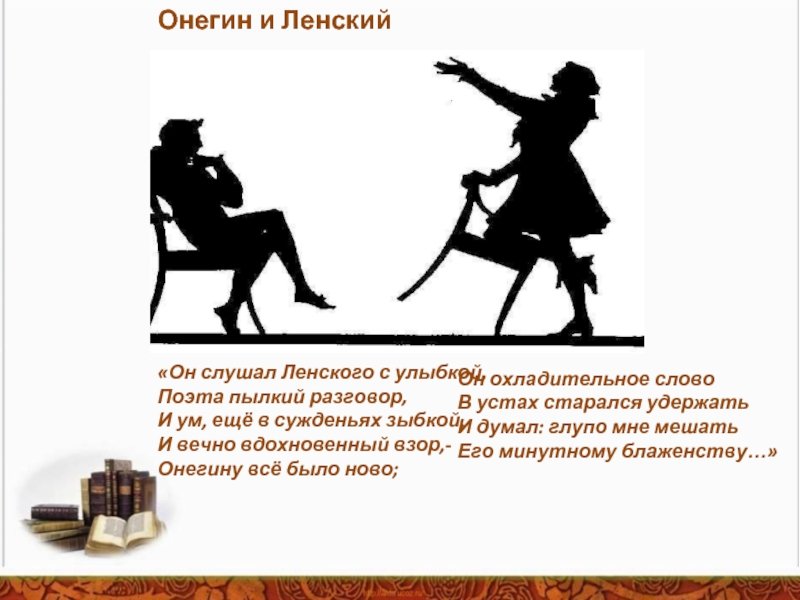 Онегин и Ленский

«Он слушал Ленского с улыбкой.
Поэта пылкий разговор,
И ум, ещё в сужденьях зыбкой,
И вечно вдохновенный взор,-
Онегину всё было ново;

Он охладительное слово
В устах старался удержать
И думал: глупо мне мешать
Его минутному блаженству…»